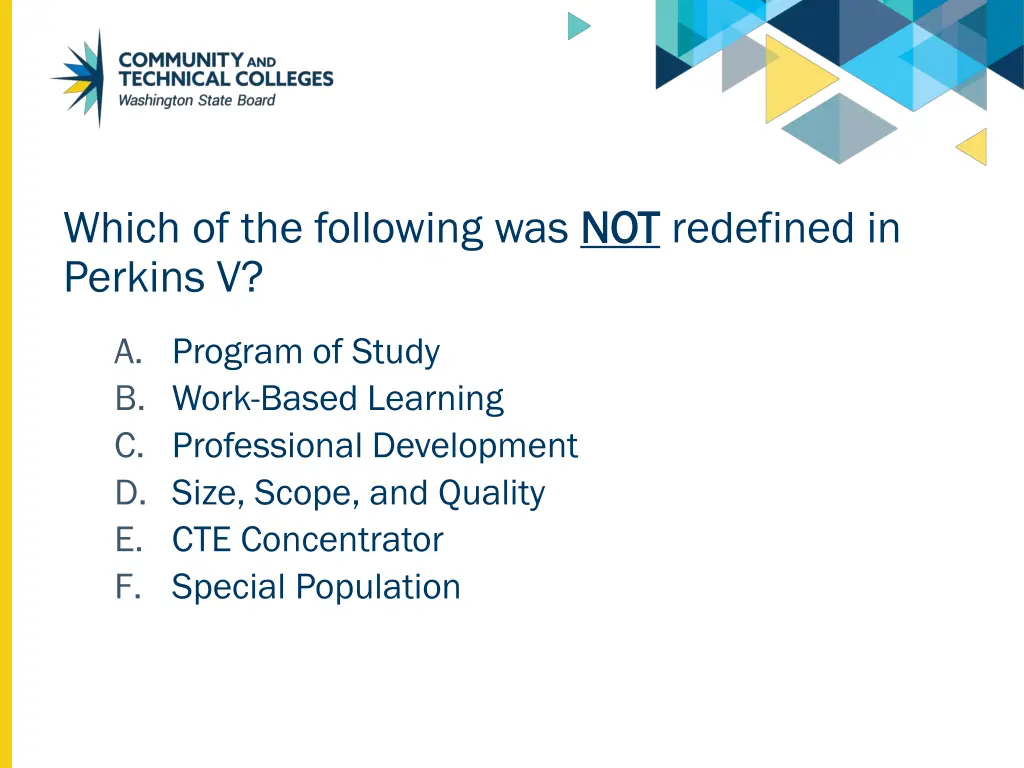 COMMUNITY AND TECHNICAL COLLEGES
Washington State Board

Which of the following was NOT redefined in Perkins V?

A. Program of Study
B. Work-Based Learning
C. Professional Development
D. Size, Scope, and Quality
E. CTE Concentrator
F. Special Population